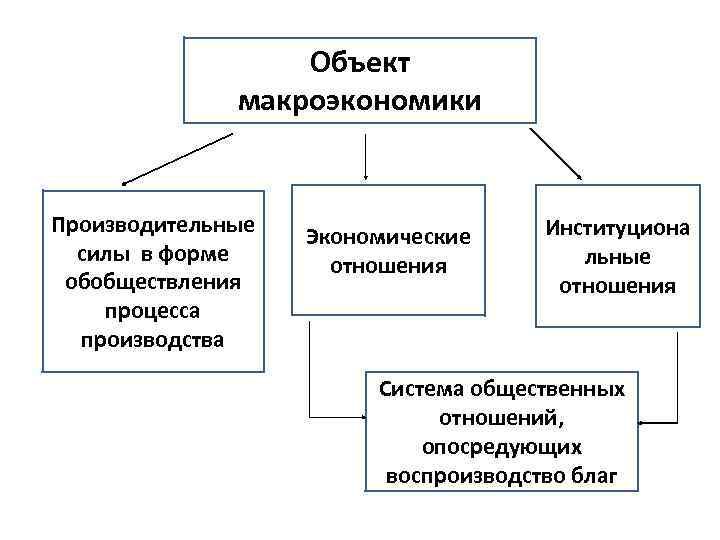 Объект макроэкономики

Производительные силы в форме обобществления процесса производства

Экономические отношения

Институциона льные отношения

Система общественных отношений, опосредующих воспроизводство благ